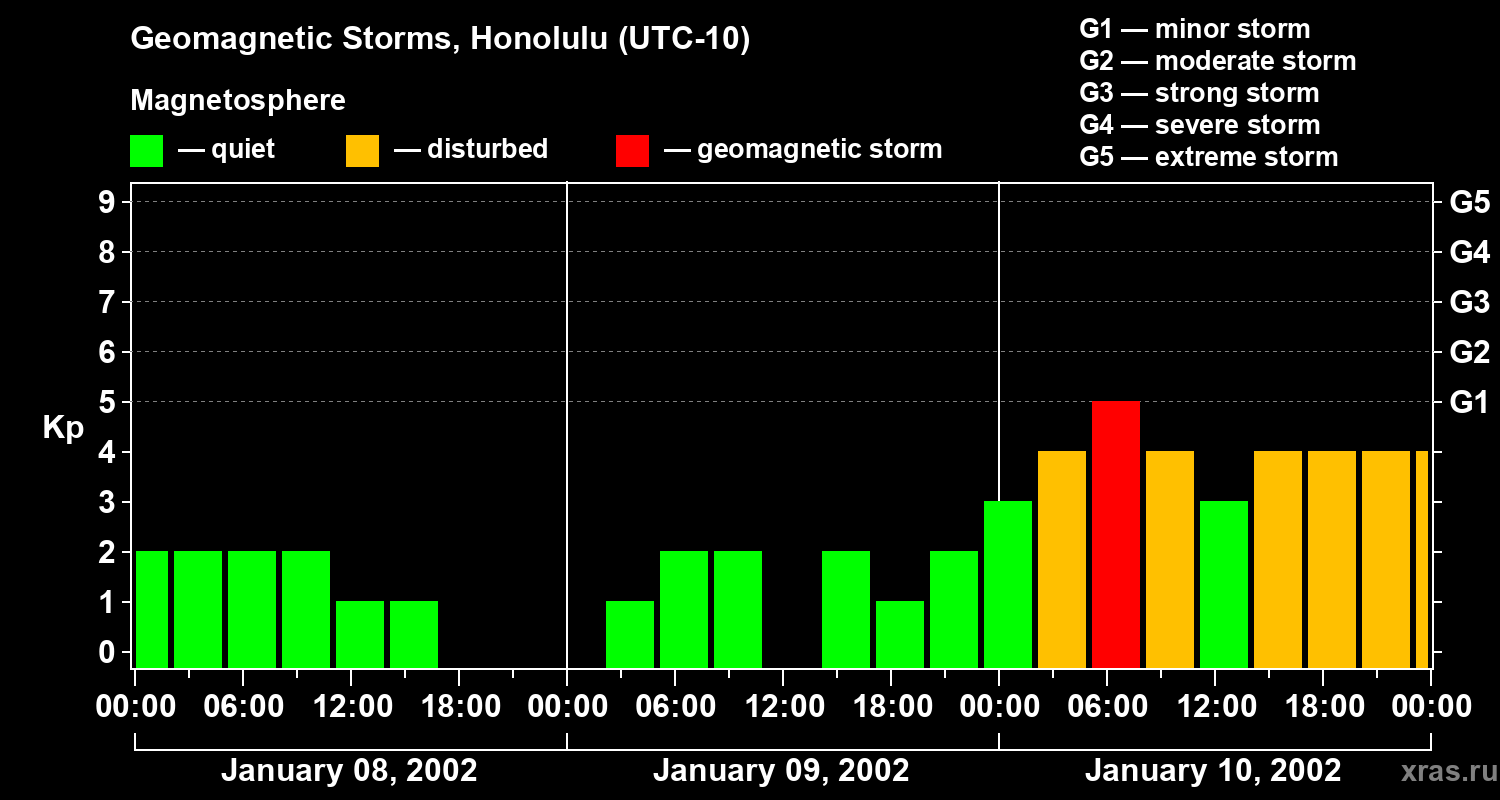 Geomagnetic Storms, Honolulu (UTC-10)

Magnetosphere

— quiet — disturbed — geomagnetic storm

G1 — minor storm
G2 — moderate storm
G3 — strong storm
G4 — severe storm
G5 — extreme storm

Kp

9
8
7
6
5
4
3
2
1
0

G5
G4
G3
G2
G1

00:00 06:00 12:00 18:00 00:00 06:00 12:00 18:00 00:00 06:00 12:00 18:00 00:00

January 08, 2002
January 09, 2002
January 10, 2002

xras.ru